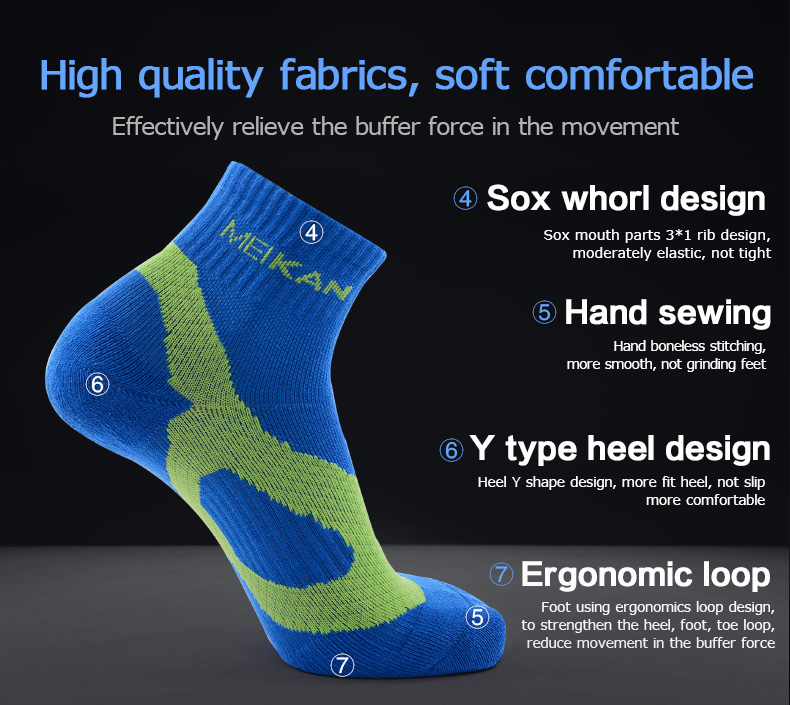 High quality fabrics, soft comfortable

Effectively relieve the buffer force in the movement

MEIKAN

④

⑥

⑤

⑦

④ Sox whorl design

Sox mouth parts 3*1 rib design, moderately elastic, not tight

⑤ Hand sewing

Hand boneless stitching, more smooth, not grinding feet

⑥ Y type heel design

Heel Y shape design, more fit heel, not slip more comfortable

⑦ Ergonomic loop

Foot using ergonomics loop design, to strengthen the heel, foot, toe loop, reduce movement in the buffer force